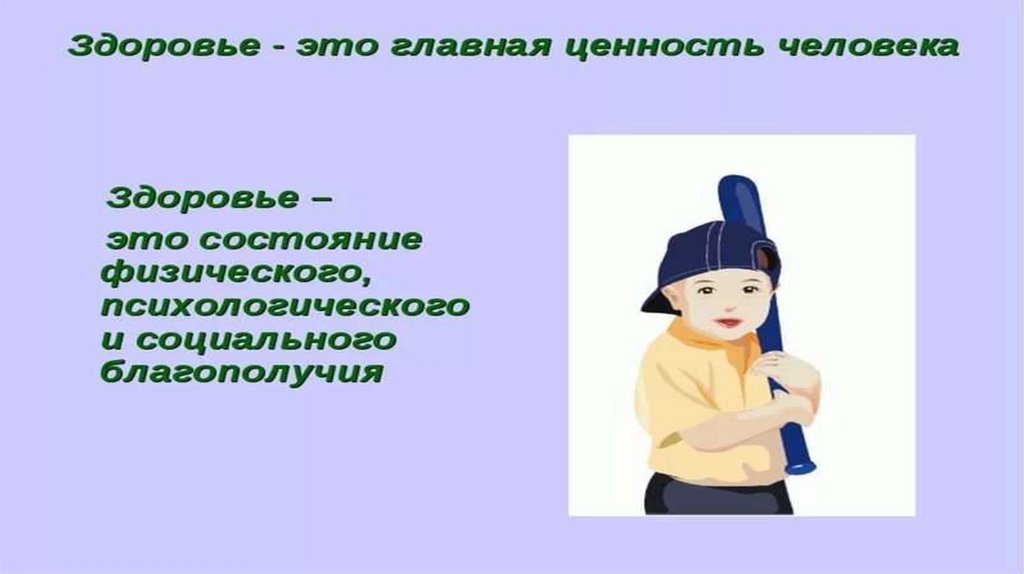 Здоровье - это главная ценность человека

Здоровье –
это состояние физического, психологического и социального благополучия